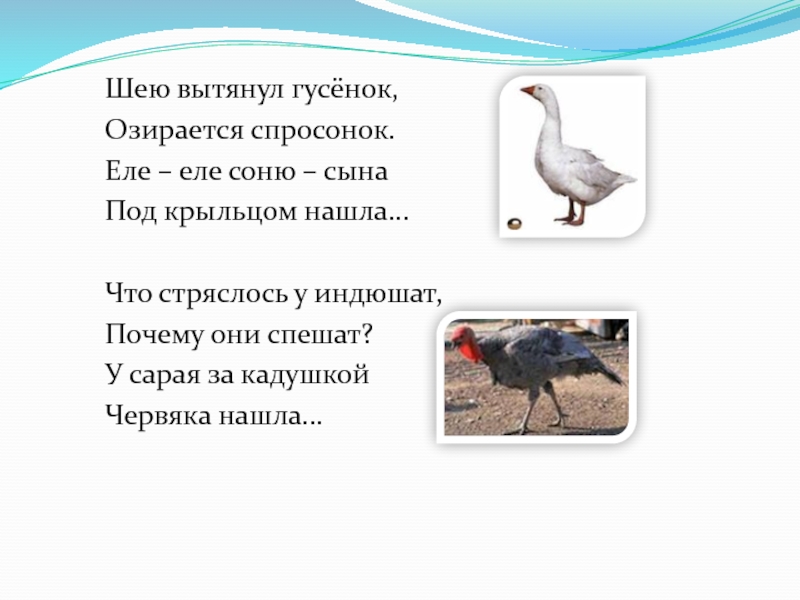 Шею вытянул гусёнок,
Озирается спросонок.
Еле – еле соню – сына
Под крыльцом нашла…

Что стряслось у индюшат,
Почему они спешат?
У сарая за кадушкой
Червяка нашла…